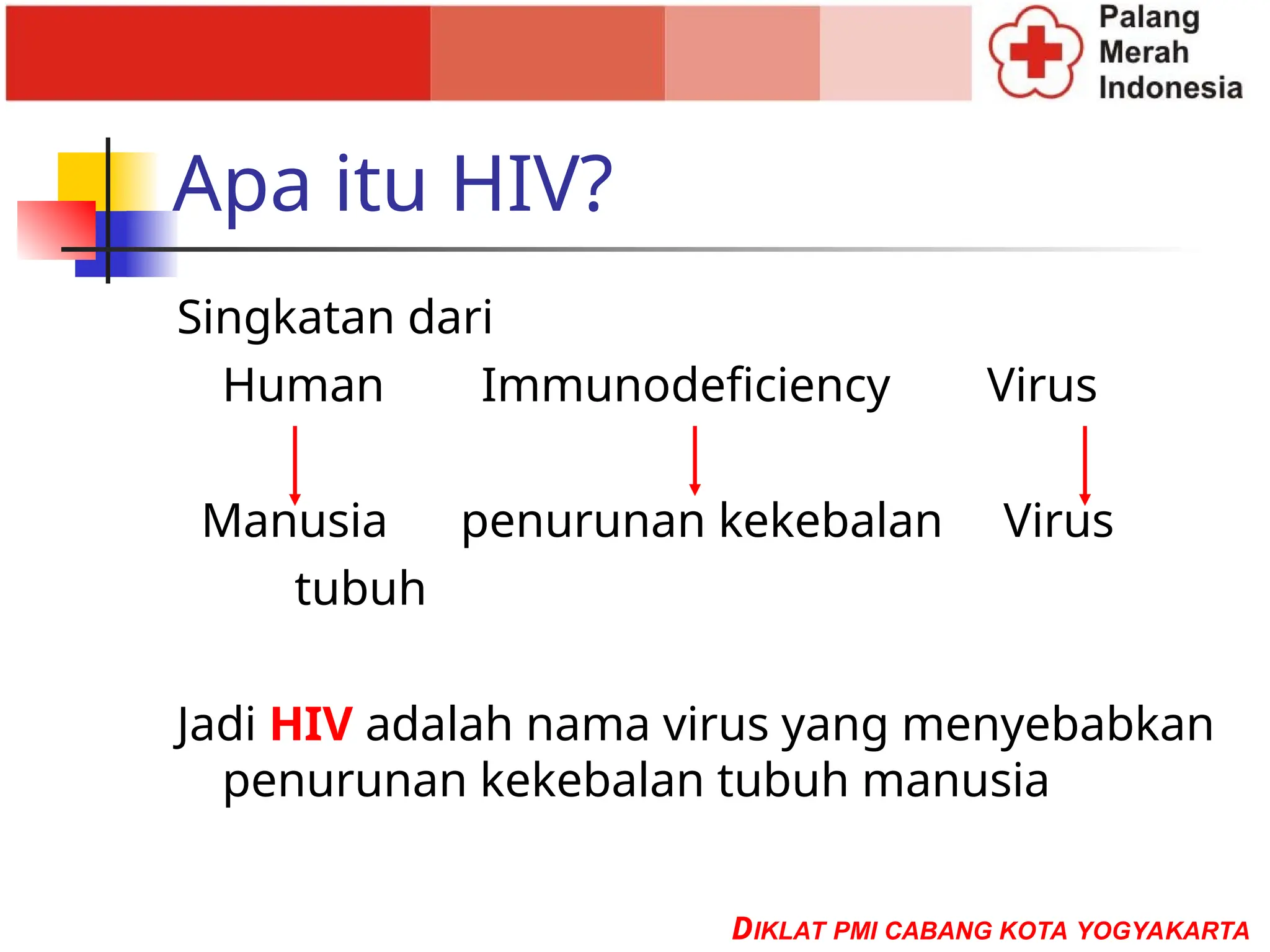 Palang Merah Indonesia

Apa itu HIV?

Singkatan dari

Human Immunodeficiency Virus

Manusia penurunan kekebalan Virus tubuh

Jadi HIV adalah nama virus yang menyebabkan penurunan kekebalan tubuh manusia

DIKLAT PMI CABANG KOTA YOGYAKARTA